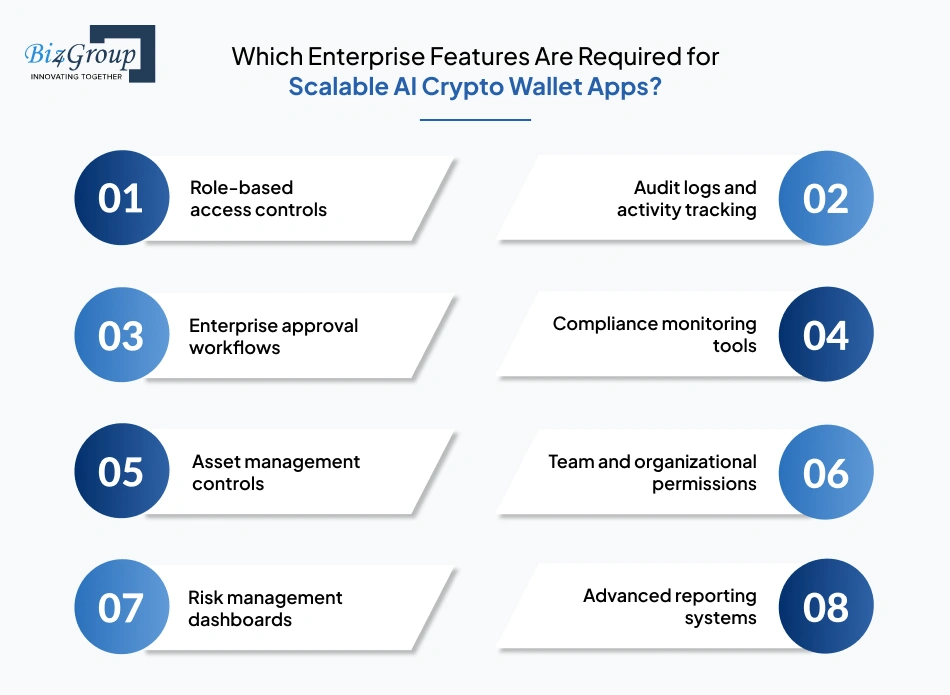 Biz4Group
INNOVATING TOGETHER

Which Enterprise Features Are Required for Scalable AI Crypto Wallet Apps?

01 Role-based access controls

02 Audit logs and activity tracking

03 Enterprise approval workflows

04 Compliance monitoring tools

05 Asset management controls

06 Team and organizational permissions

07 Risk management dashboards

08 Advanced reporting systems